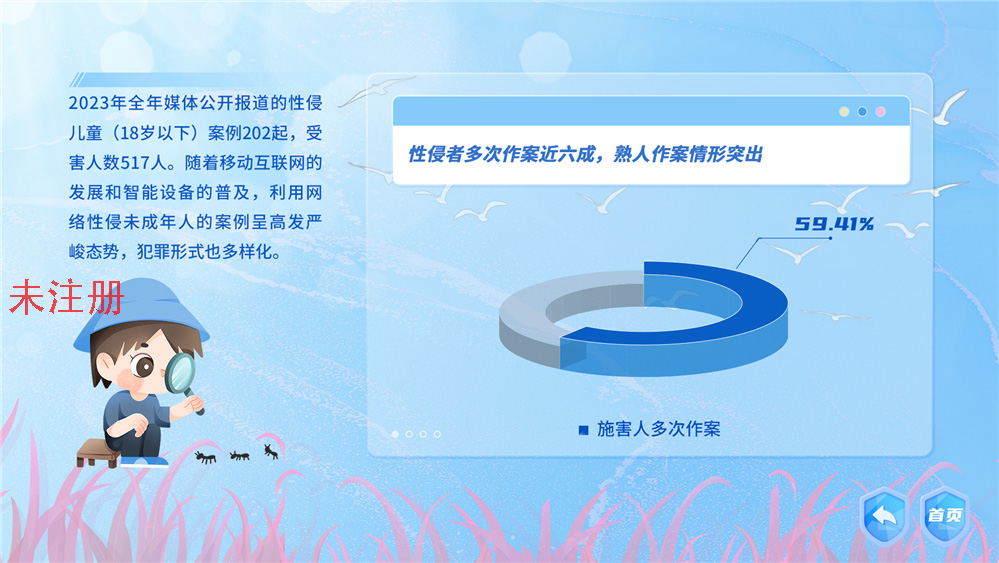 2023年全年媒体公开报道的性侵儿童（18岁以下）案例202起，受害人数517人。随着移动互联网的发展和智能设备的普及，利用网络性侵未成年人的案例呈高发严峻态势，犯罪形式也多样化。

未注册

性侵者多次作案近六成，熟人作案情形突出

59.41%

施害人多次作案

首页